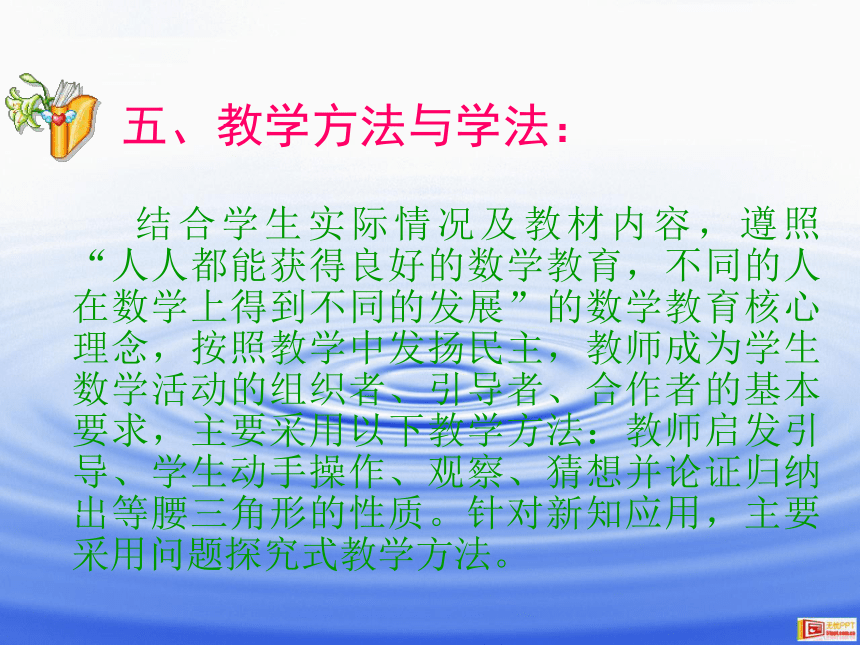 五、教学方法与学法：

结合学生实际情况及教材内容，遵照“人人都能获得良好的数学教育，不同的人在数学上得到不同的发展”的数学教育核心理念，按照教学中发扬民主，教师成为学生数学活动的组织者、引导者、合作者的基本要求，主要采用以下教学方法：教师启发引导、学生动手操作、观察、猜想并论证归纳出等腰三角形的性质。针对新知应用，主要采用问题探究式教学方法。

无忧PPT